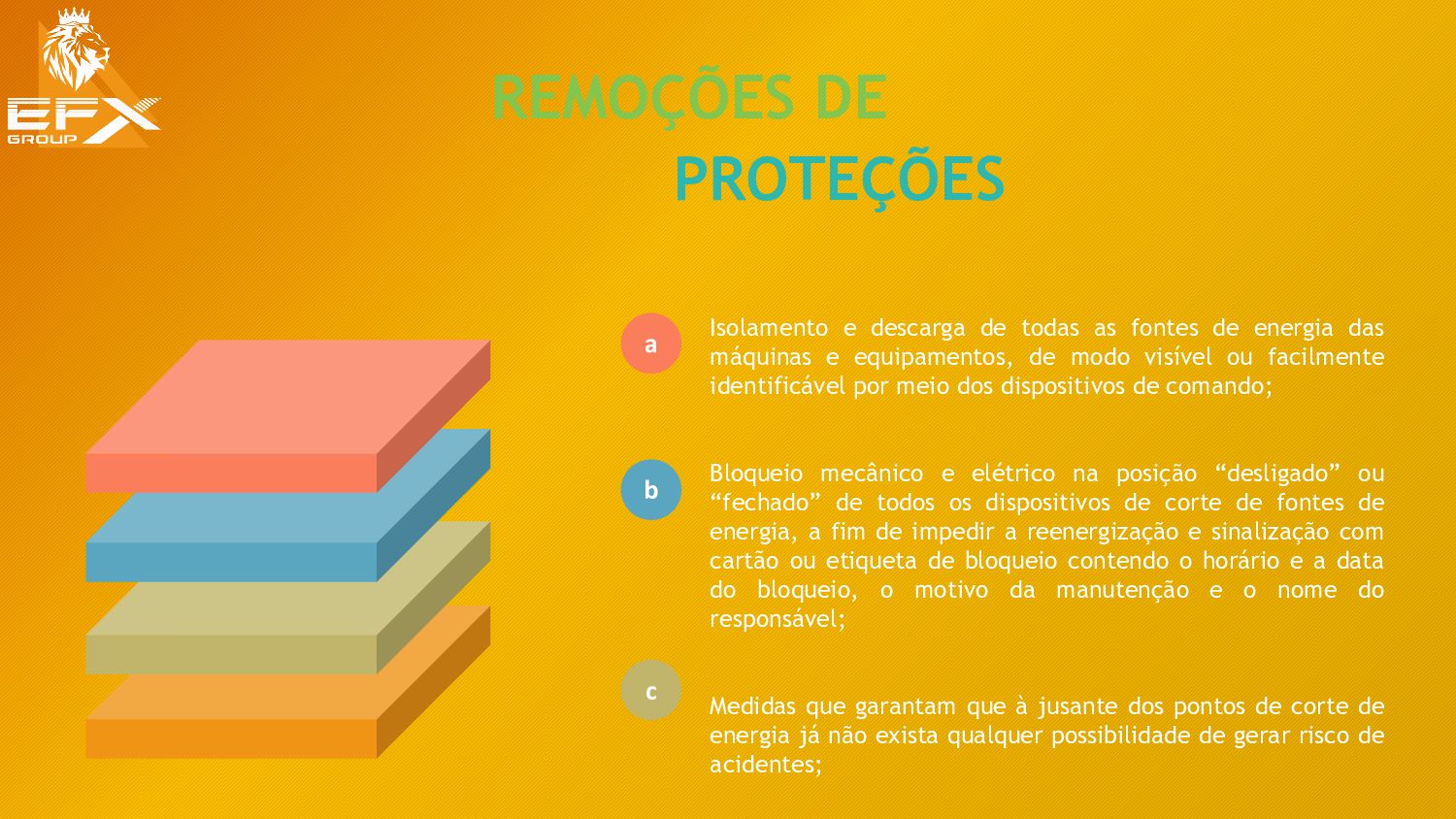 EFX GROUP

REMOÇÕES DE PROTEÇÕES

a

Isolamento e descarga de todas as fontes de energia das máquinas e equipamentos, de modo visível ou facilmente identificável por meio dos dispositivos de comando;

b

Bloqueio mecânico e elétrico na posição “desligado” ou “fechado” de todos os dispositivos de corte de fontes de energia, a fim de impedir a reenergização e sinalização com cartão ou etiqueta de bloqueio contendo o horário e a data do bloqueio, o motivo da manutenção e o nome do responsável;

c

Medidas que garantam que à jusante dos pontos de corte de energia já não exista qualquer possibilidade de gerar risco de acidentes;